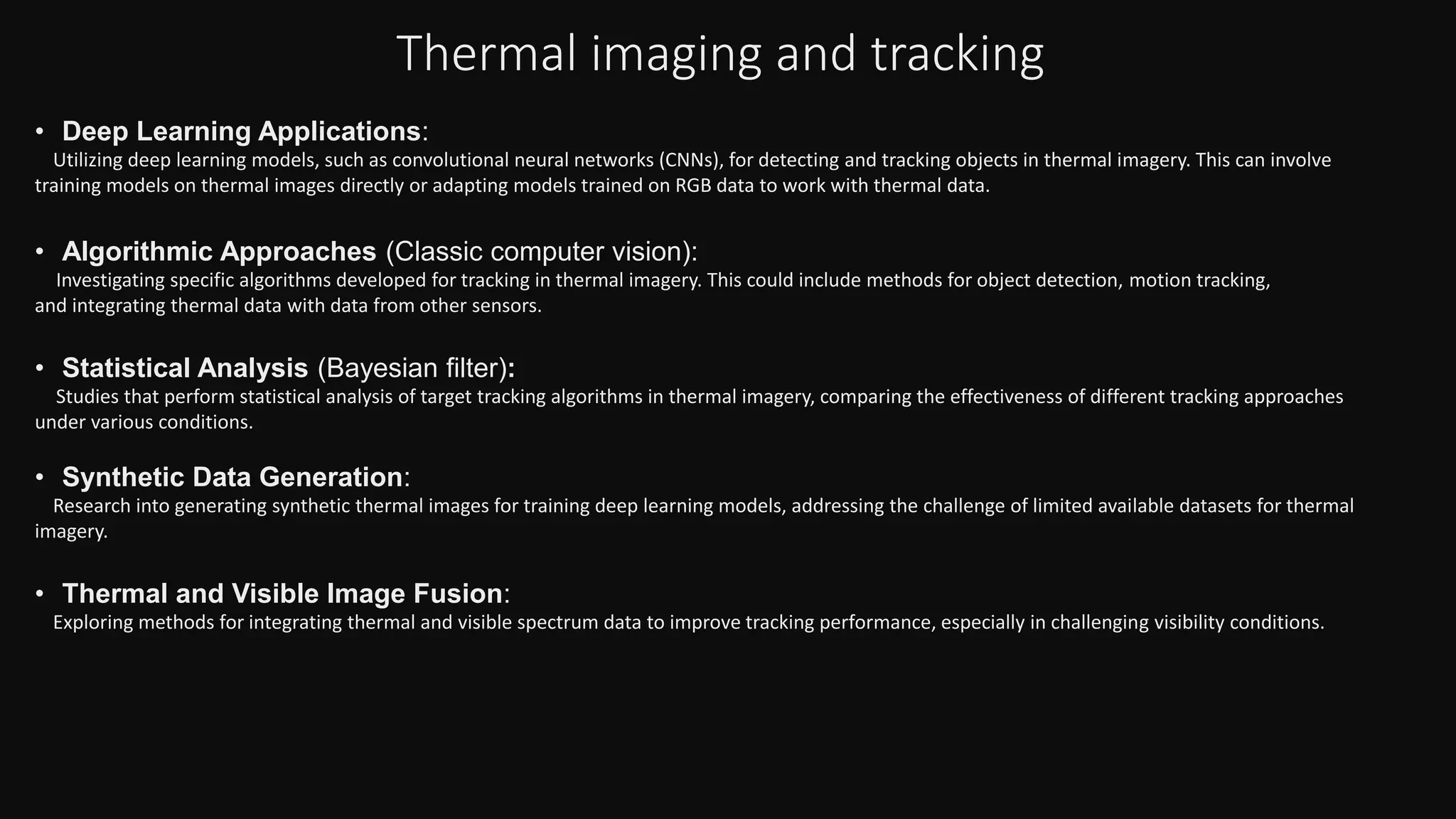 Thermal imaging and tracking

• Deep Learning Applications:
Utilizing deep learning models, such as convolutional neural networks (CNNs), for detecting and tracking objects in thermal imagery. This can involve training models on thermal images directly or adapting models trained on RGB data to work with thermal data.

• Algorithmic Approaches (Classic computer vision):
Investigating specific algorithms developed for tracking in thermal imagery. This could include methods for object detection, motion tracking, and integrating thermal data with data from other sensors.

• Statistical Analysis (Bayesian filter):
Studies that perform statistical analysis of target tracking algorithms in thermal imagery, comparing the effectiveness of different tracking approaches under various conditions.

• Synthetic Data Generation:
Research into generating synthetic thermal images for training deep learning models, addressing the challenge of limited available datasets for thermal imagery.

• Thermal and Visible Image Fusion:
Exploring methods for integrating thermal and visible spectrum data to improve tracking performance, especially in challenging visibility conditions.